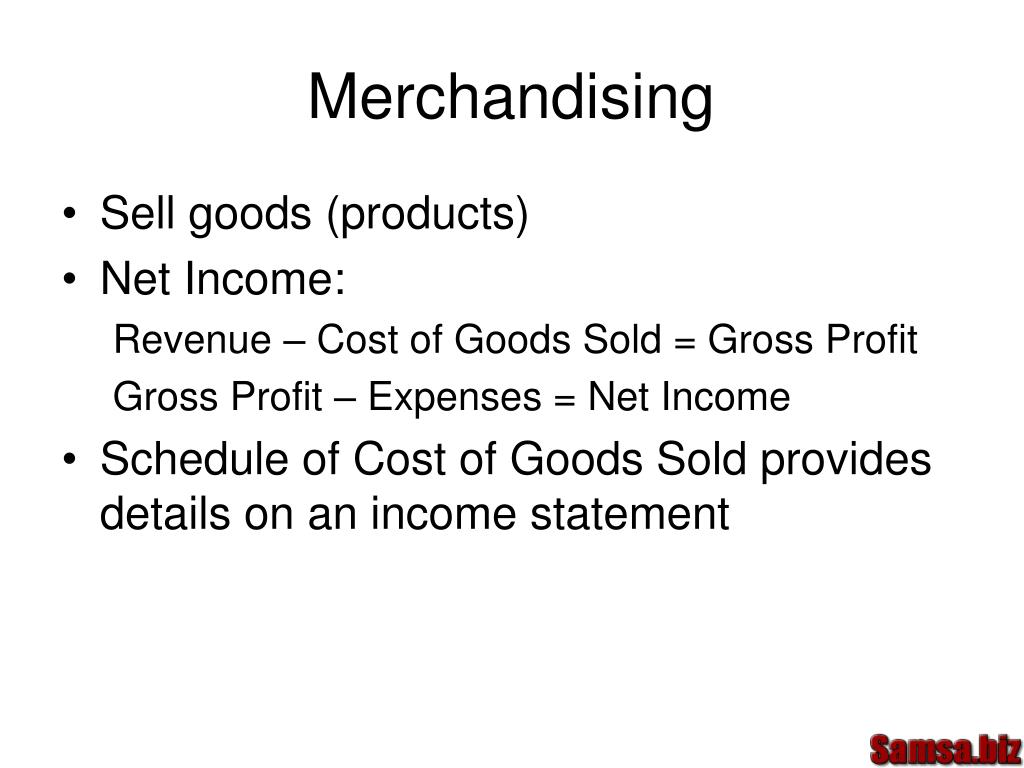 Merchandising

• Sell goods (products)
• Net Income:
Revenue – Cost of Goods Sold = Gross Profit
Gross Profit – Expenses = Net Income
• Schedule of Cost of Goods Sold provides details on an income statement

Samsa.biz